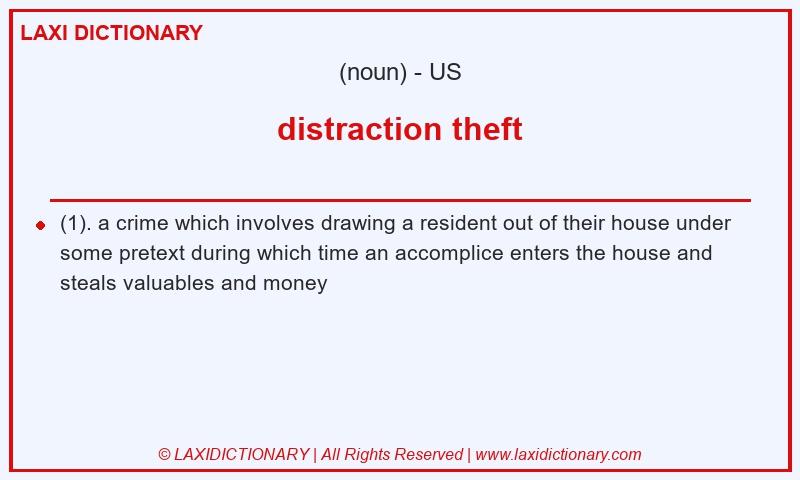 LAXI DICTIONARY

(noun) - US

distraction theft

(1). a crime which involves drawing a resident out of their house under some pretext during which time an accomplice enters the house and steals valuables and money

© LAXIDICTIONARY | All Rights Reserved | www.laxidictionary.com